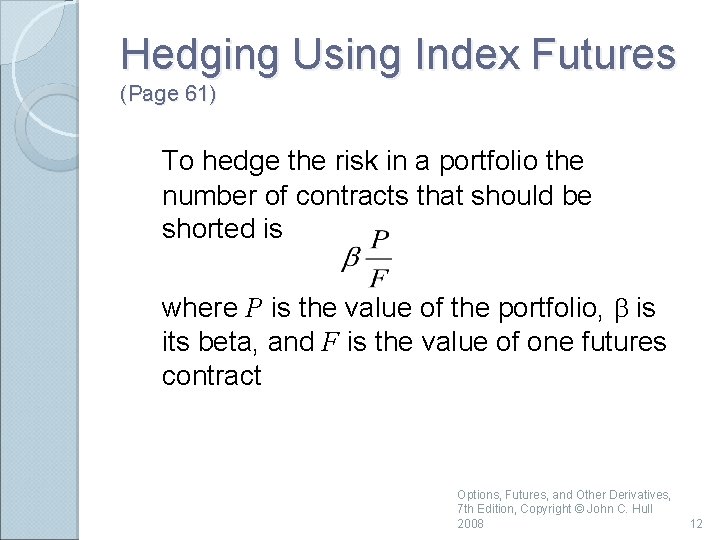 Hedging Using Index Futures
(Page 61)

To hedge the risk in a portfolio the number of contracts that should be shorted is

$\beta \frac{P}{F}$

where $P$ is the value of the portfolio, $\beta$ is its beta, and $F$ is the value of one futures contract

Options, Futures, and Other Derivatives, 7th Edition, Copyright © John C. Hull 2008

12